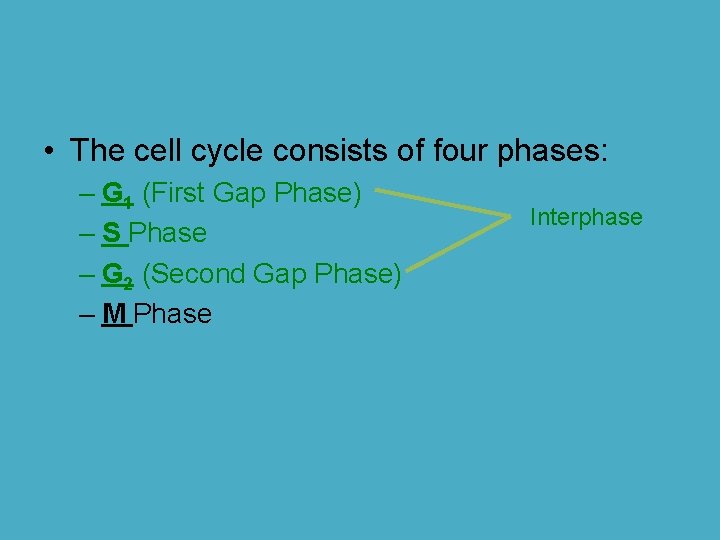 • The cell cycle consists of four phases:

– $G_1$ (First Gap Phase)

– S Phase

– $G_2$ (Second Gap Phase)

– M Phase

Interphase